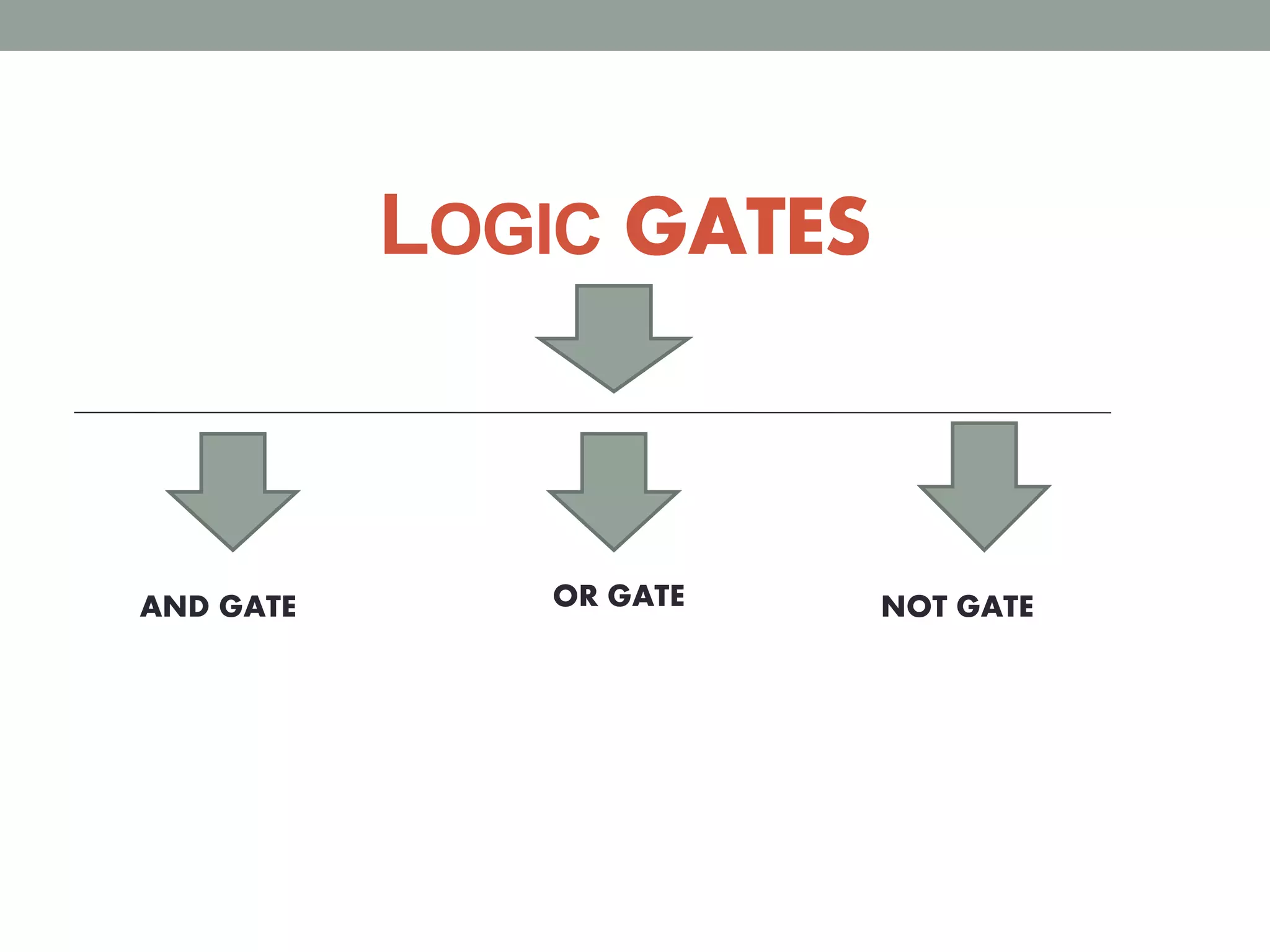 LOGIC GATES

AND GATE

OR GATE

NOT GATE